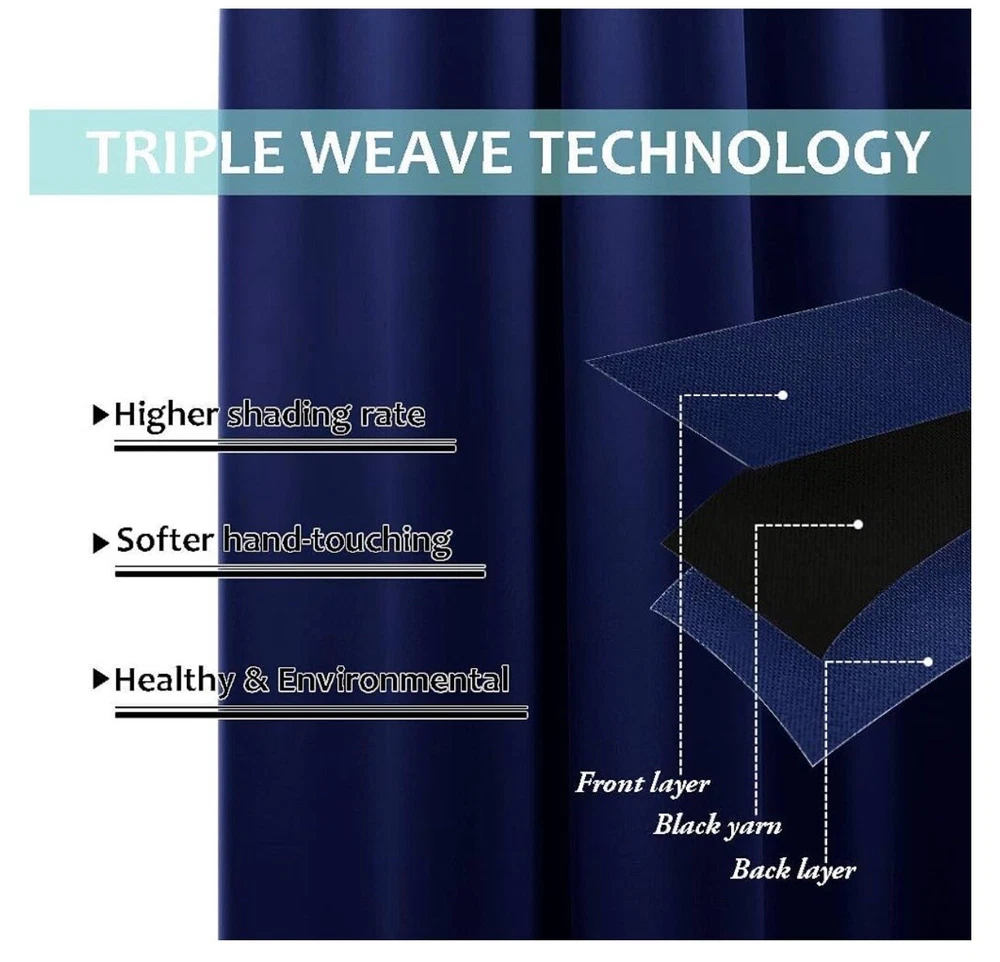 TRIPLE WEAVE TECHNOLOGY

▶Higher shading rate

▶Softer hand-touching

▶Healthy & Environmental

Front layer
Black yarn
Back layer